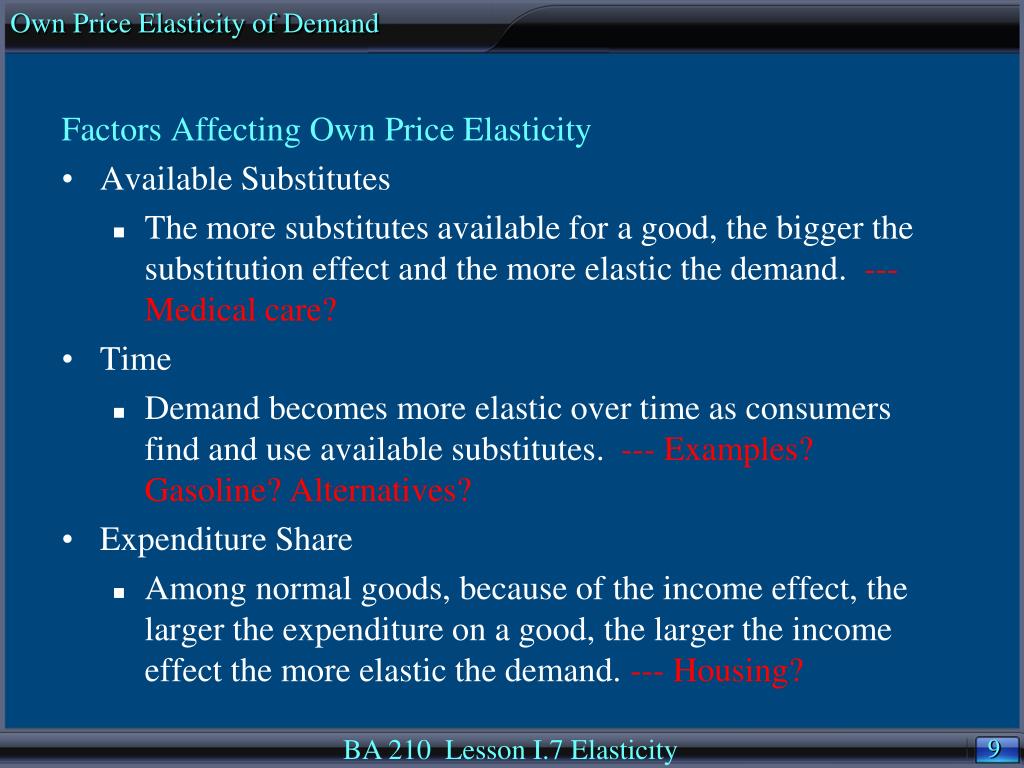 Own Price Elasticity of Demand

Factors Affecting Own Price Elasticity

• Available Substitutes

▪ The more substitutes available for a good, the bigger the substitution effect and the more elastic the demand. --- Medical care?

• Time

▪ Demand becomes more elastic over time as consumers find and use available substitutes. --- Examples? Gasoline? Alternatives?

• Expenditure Share

▪ Among normal goods, because of the income effect, the larger the expenditure on a good, the larger the income effect the more elastic the demand. --- Housing?

BA 210 Lesson I.7 Elasticity

9